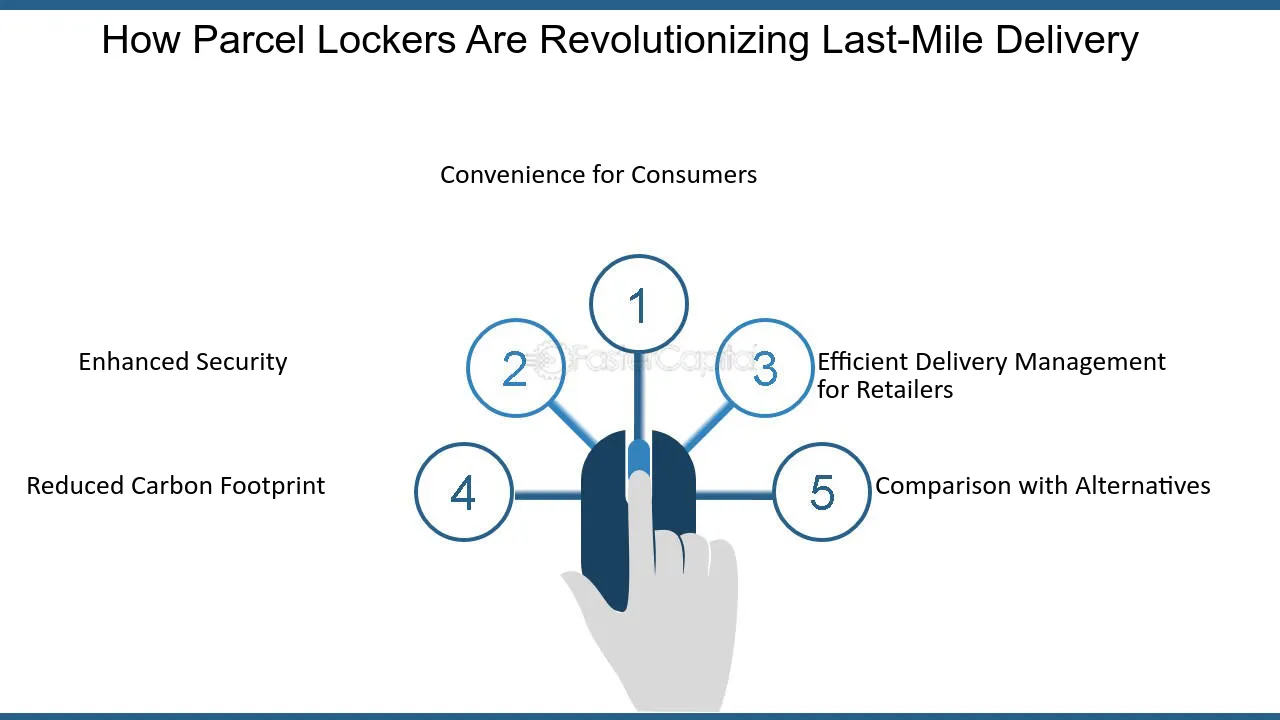 How Parcel Lockers Are Revolutionizing Last-Mile Delivery

Convenience for Consumers

1

Enhanced Security

2

3

Efficient Delivery Management for Retailers

Reduced Carbon Footprint

4

5

Comparison with Alternatives

FasterCapital